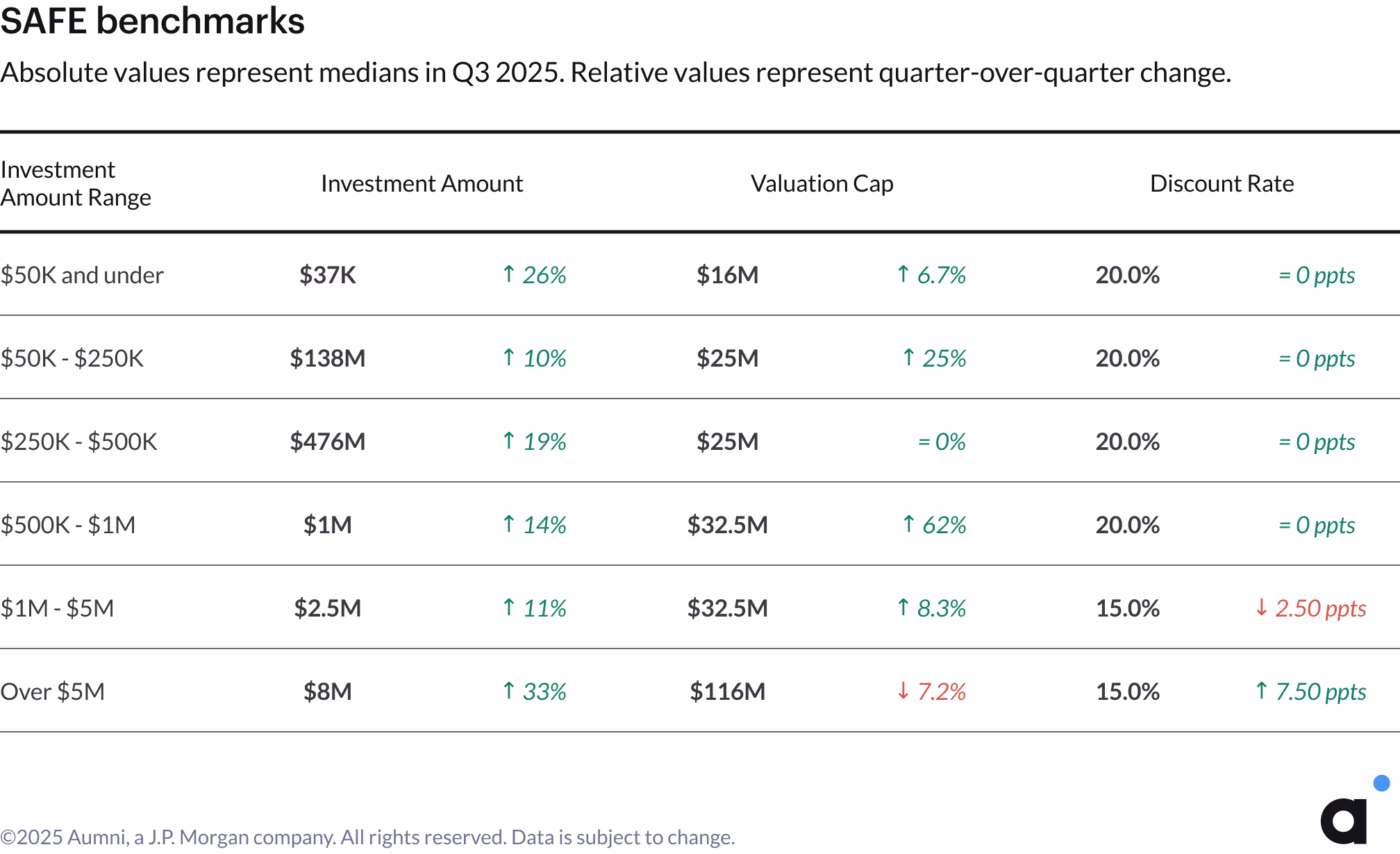 SAFE benchmarks

Absolute values represent medians in Q3 2025. Relative values represent quarter-over-quarter change.

| Investment Amount Range | Investment Amount | | Valuation Cap | | Discount Rate | |
|---|---|---|---|---|---|---|
| \$50K and under | \$37K | ↑ 26% | \$16M | ↑ 6.7% | 20.0% | = 0 ppts |
| \$50K - \$250K | \$138M | ↑ 10% | \$25M | ↑ 25% | 20.0% | = 0 ppts |
| \$250K - \$500K | \$476M | ↑ 19% | \$25M | = 0% | 20.0% | = 0 ppts |
| \$500K - \$1M | \$1M | ↑ 14% | \$32.5M | ↑ 62% | 20.0% | = 0 ppts |
| \$1M - \$5M | \$2.5M | ↑ 11% | \$32.5M | ↑ 8.3% | 15.0% | ↓ 2.50 ppts |
| Over \$5M | \$8M | ↑ 33% | \$116M | ↓ 7.2% | 15.0% | ↑ 7.50 ppts |

©2025 Aumni, a J.P. Morgan company. All rights reserved. Data is subject to change.

a